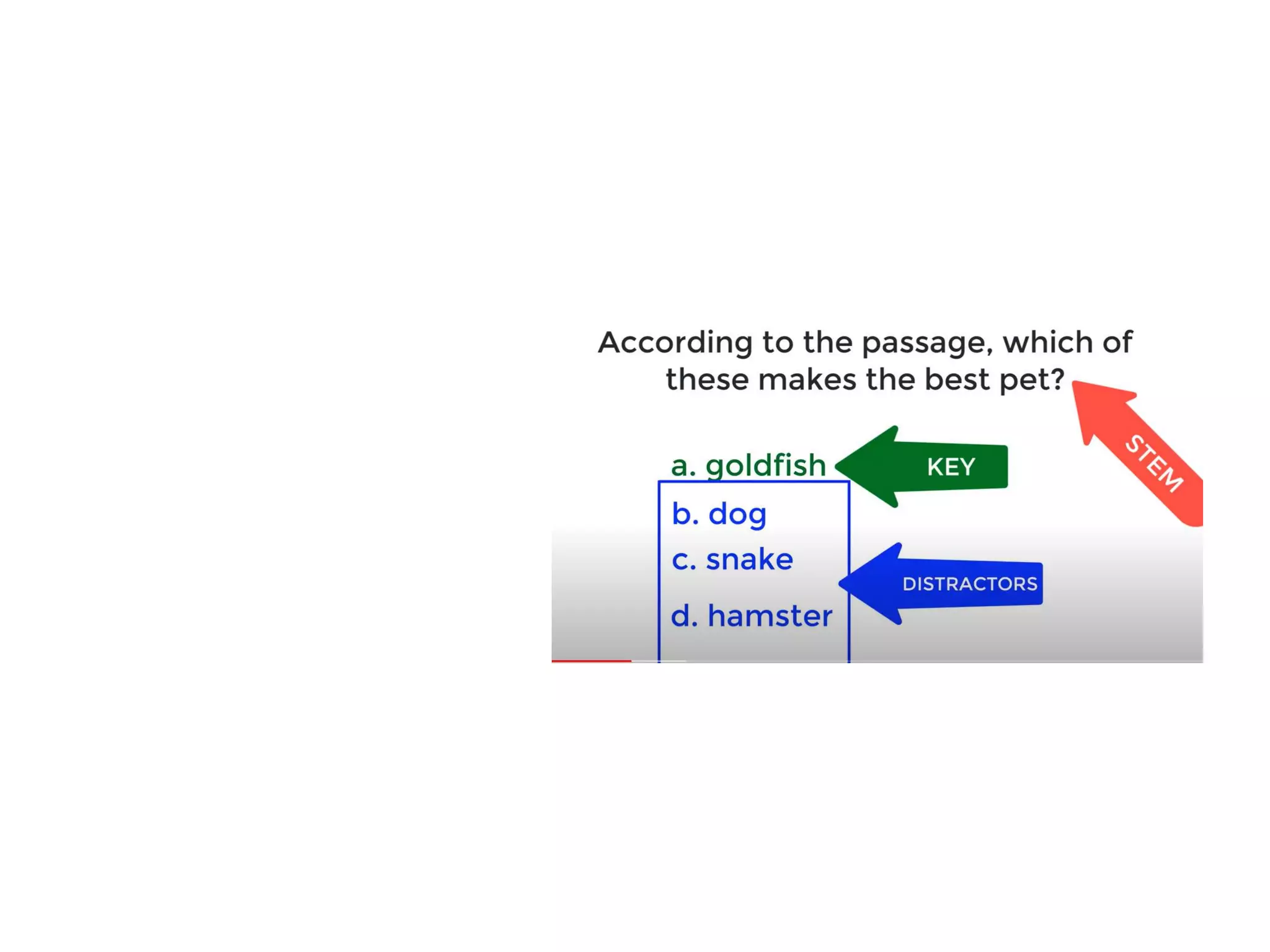 According to the passage, which of these makes the best pet?

STEM

a. goldfish

KEY

b. dog

c. snake

d. hamster

DISTRACTORS